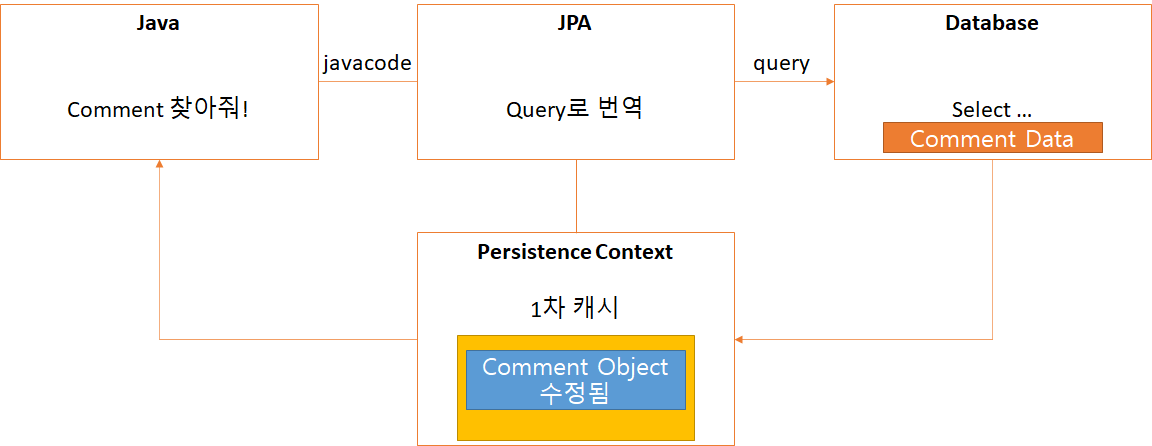 Java

Comment 찾아줘!

javacode

JPA

Query로 번역

query

Database

Select ...

Comment Data

Persistence Context

1차 캐시

Comment Object
수정됨